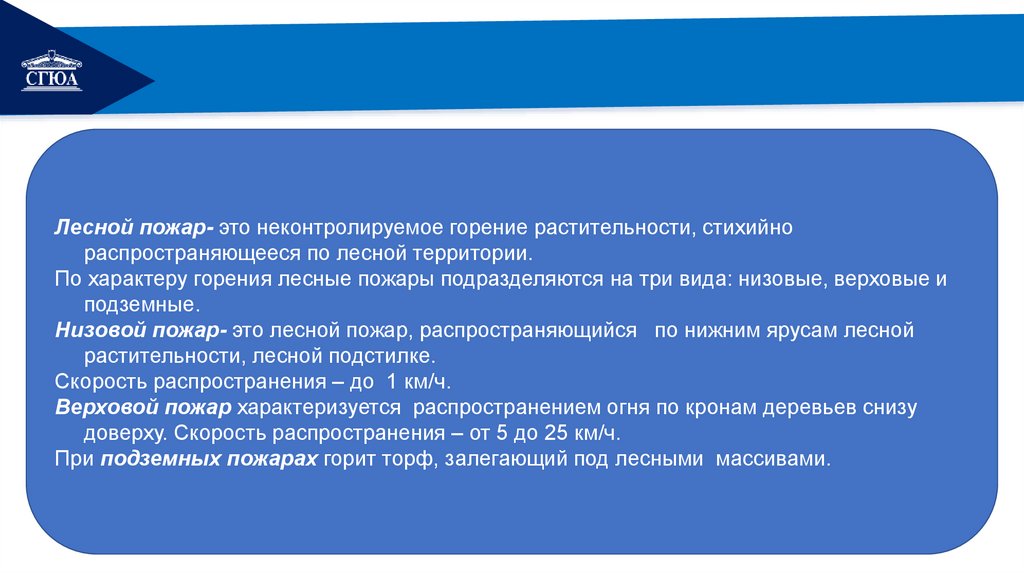 СГЮА

Лесной пожар- это неконтролируемое горение растительности, стихийно распространяющееся по лесной территории.

По характеру горения лесные пожары подразделяются на три вида: низовые, верховые и подземные.

Низовой пожар- это лесной пожар, распространяющийся по нижним ярусам лесной растительности, лесной подстилке.

Скорость распространения – до 1 км/ч.

Верховой пожар характеризуется распространением огня по кронам деревьев снизу доверху. Скорость распространения – от 5 до 25 км/ч.

При подземных пожарах горит торф, залегающий под лесными массивами.